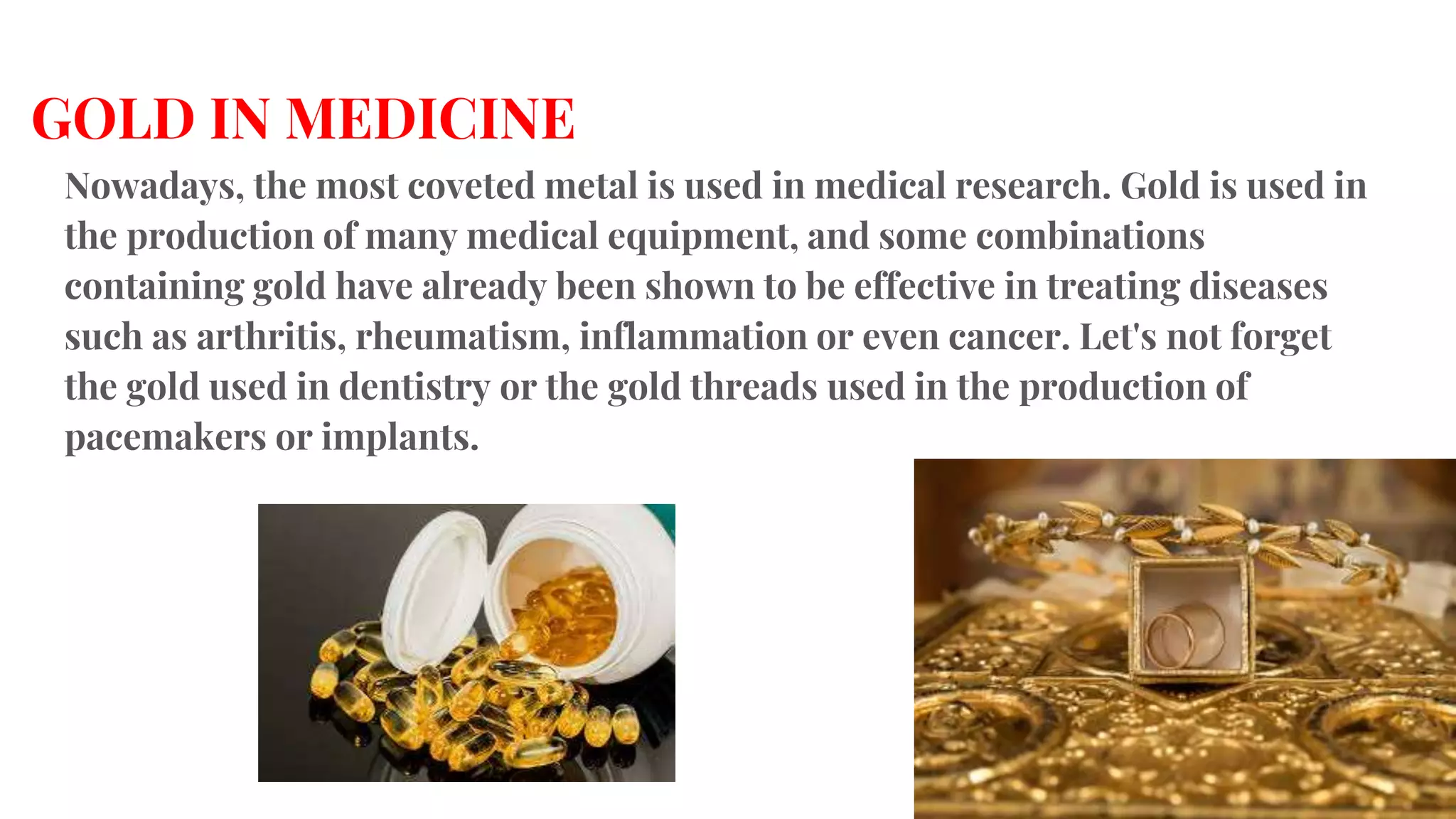 GOLD IN MEDICINE

Nowadays, the most coveted metal is used in medical research. Gold is used in the production of many medical equipment, and some combinations containing gold have already been shown to be effective in treating diseases such as arthritis, rheumatism, inflammation or even cancer. Let's not forget the gold used in dentistry or the gold threads used in the production of pacemakers or implants.